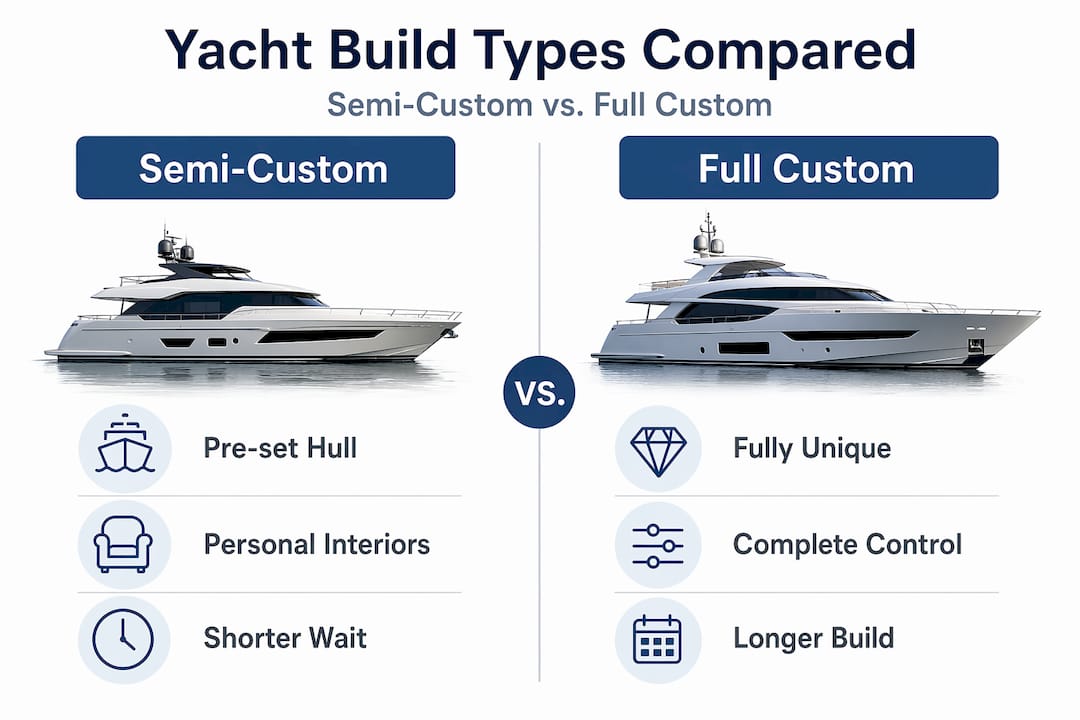 Yacht Build Types Compared

Semi-Custom vs. Full Custom

Semi-Custom

Pre-set Hull

Personal Interiors

Shorter Wait

VS.

Full Custom

Fully Unique

Complete Control

Longer Build